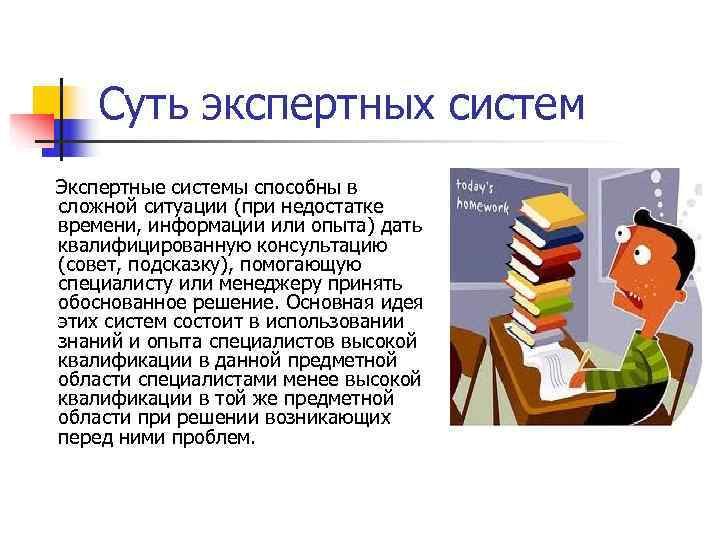 Суть экспертных систем

Экспертные системы способны в сложной ситуации (при недостатке времени, информации или опыта) дать квалифицированную консультацию (совет, подсказку), помогающую специалисту или менеджеру принять обоснованное решение. Основная идея этих систем состоит в использовании знаний и опыта специалистов высокой квалификации в данной предметной области специалистами менее высокой квалификации в той же предметной области при решении возникающих перед ними проблем.

today's homework